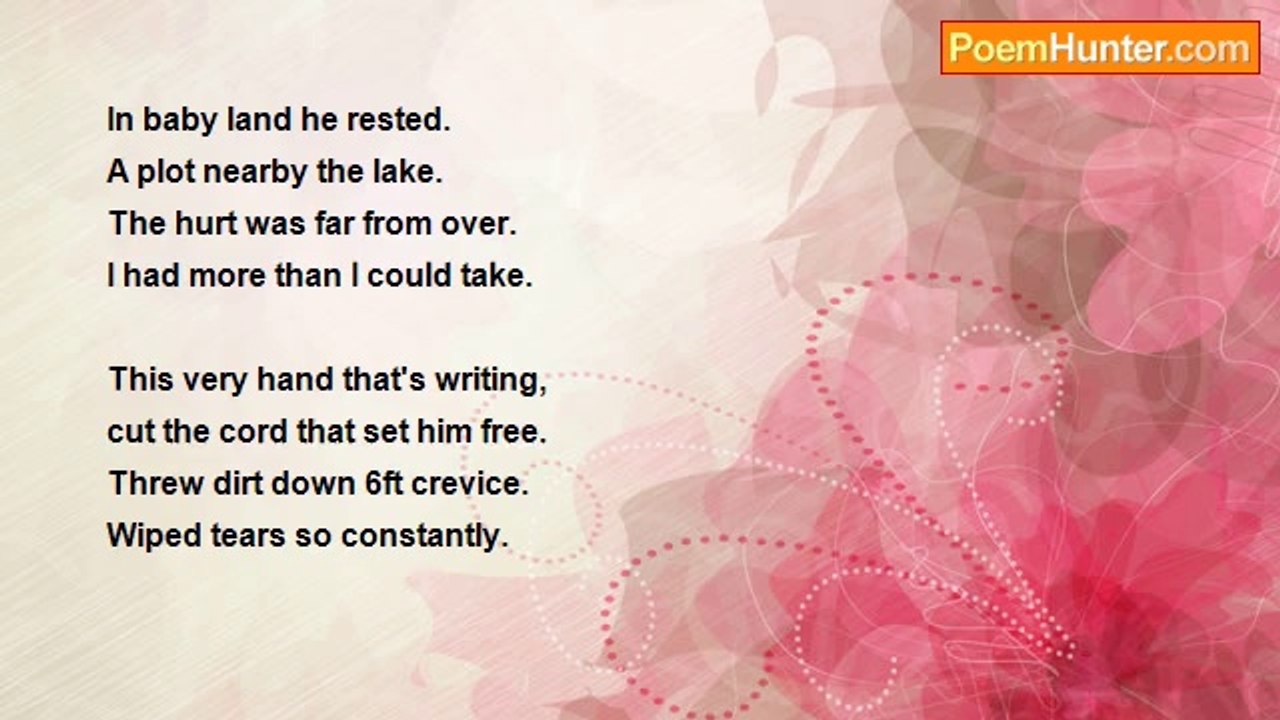 PoemHunter.com

In baby land he rested.
A plot nearby the lake.
The hurt was far from over.
I had more than I could take.

This very hand that's writing,
cut the cord that set him free.
Threw dirt down 6ft crevice.
Wiped tears so constantly.